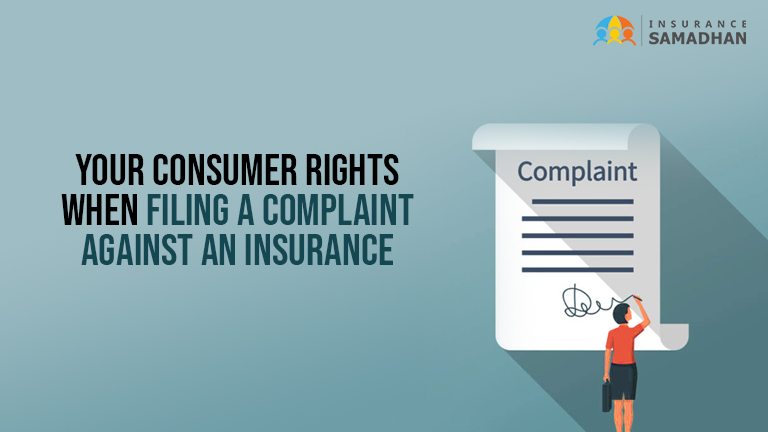 INSURANCE SAMADHAN

YOUR CONSUMER RIGHTS WHEN FILING A COMPLAINT AGAINST AN INSURANCE

Complaint